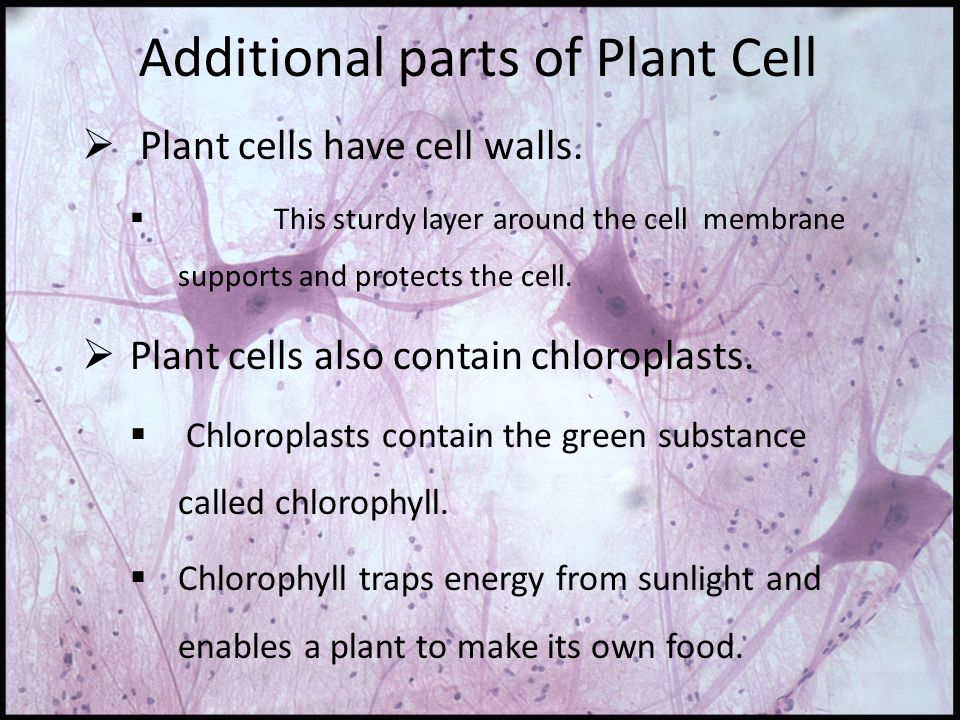 Additional parts of Plant Cell

➢ Plant cells have cell walls.

▪ This sturdy layer around the cell membrane supports and protects the cell.

➢ Plant cells also contain chloroplasts.

▪ Chloroplasts contain the green substance called chlorophyll.

▪ Chlorophyll traps energy from sunlight and enables a plant to make its own food.